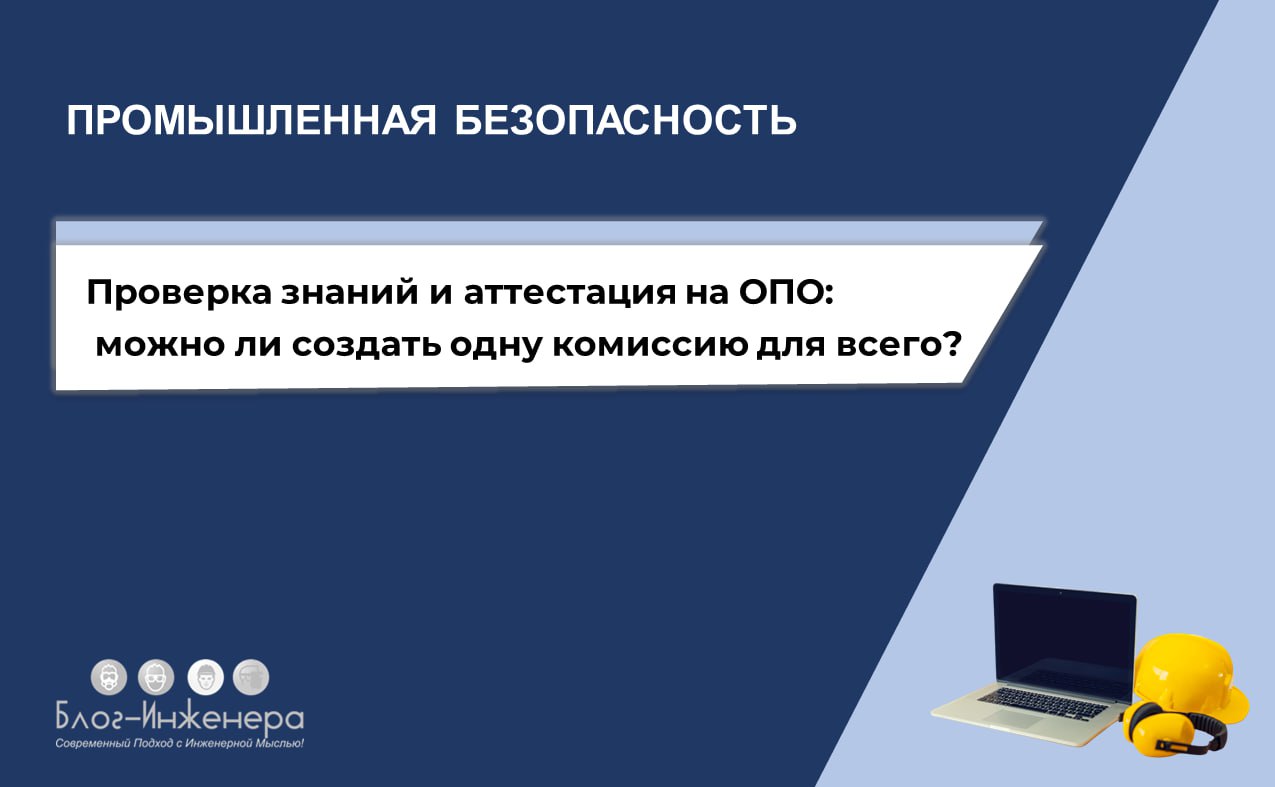 ПРОМЫШЛЕННАЯ БЕЗОПАСНОСТЬ

Проверка знаний и аттестация на ОПО: можно ли создать одну комиссию для всего?

Блог-Инженера
Современный Подход с Инженерной Мыслью!